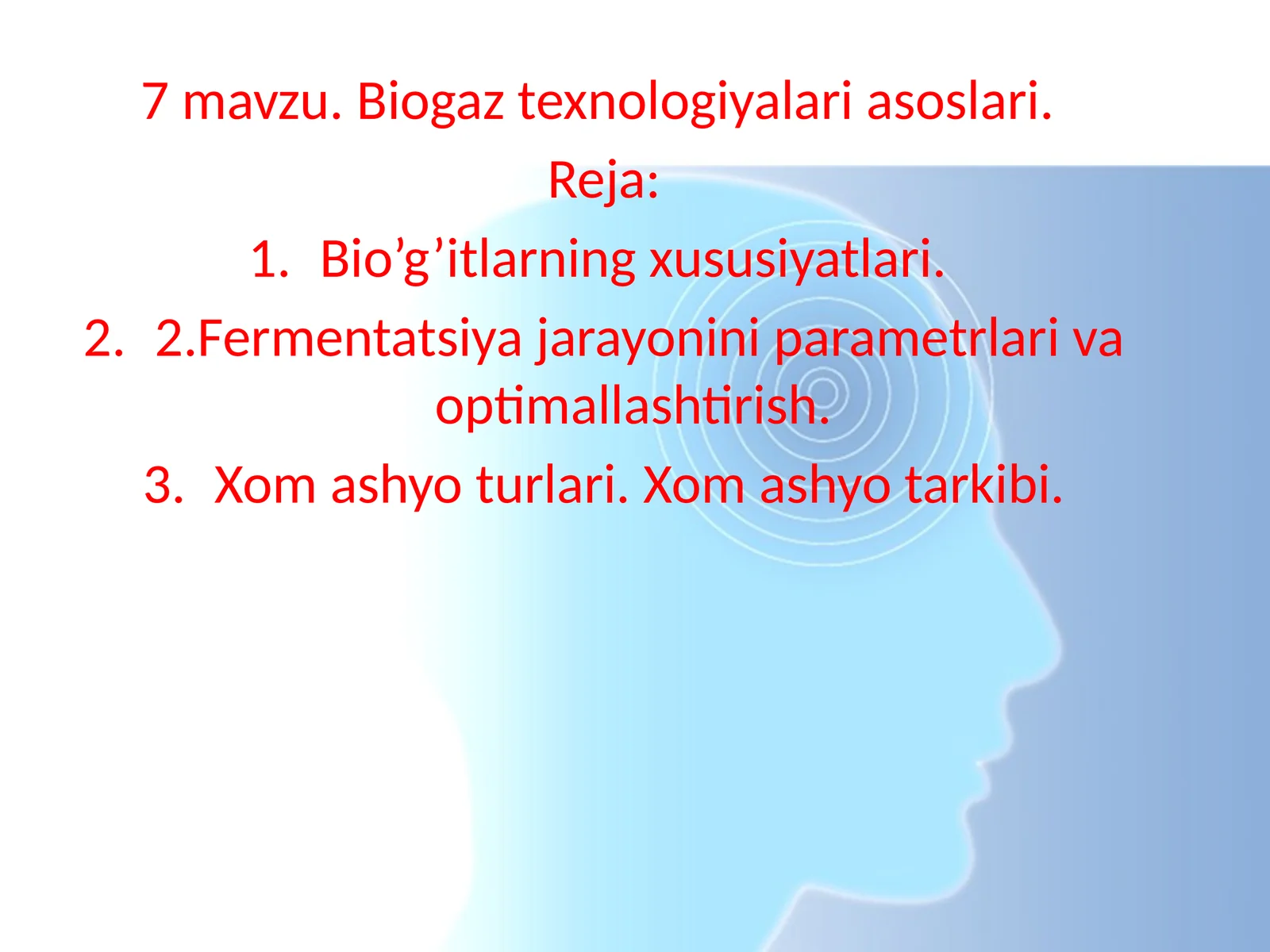 7 mavzu. Biogaz texnologiyalari asoslari.

Reja:

1. Bio’g’itlarning xususiyatlari.

2. 2.Fermentatsiya jarayonini parametrlari va optimallashtirish.

3. Xom ashyo turlari. Xom ashyo tarkibi.